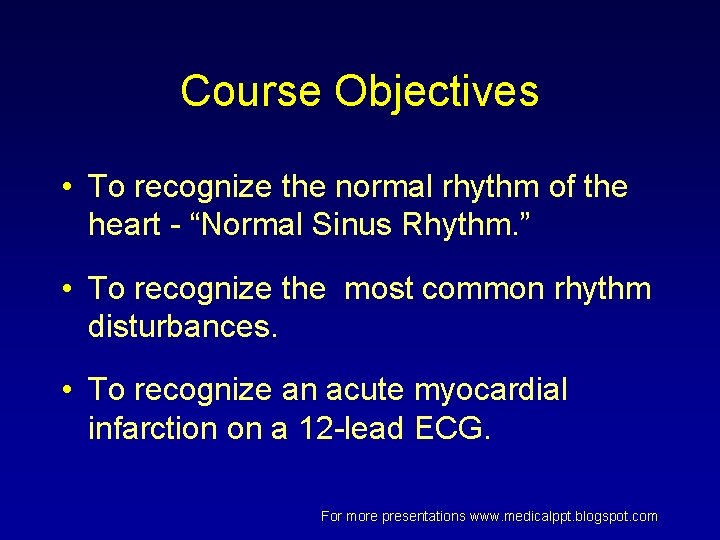 Course Objectives

• To recognize the normal rhythm of the heart - “Normal Sinus Rhythm.”

• To recognize the most common rhythm disturbances.

• To recognize an acute myocardial infarction on a 12-lead ECG.

For more presentations www.medicalppt.blogspot.com